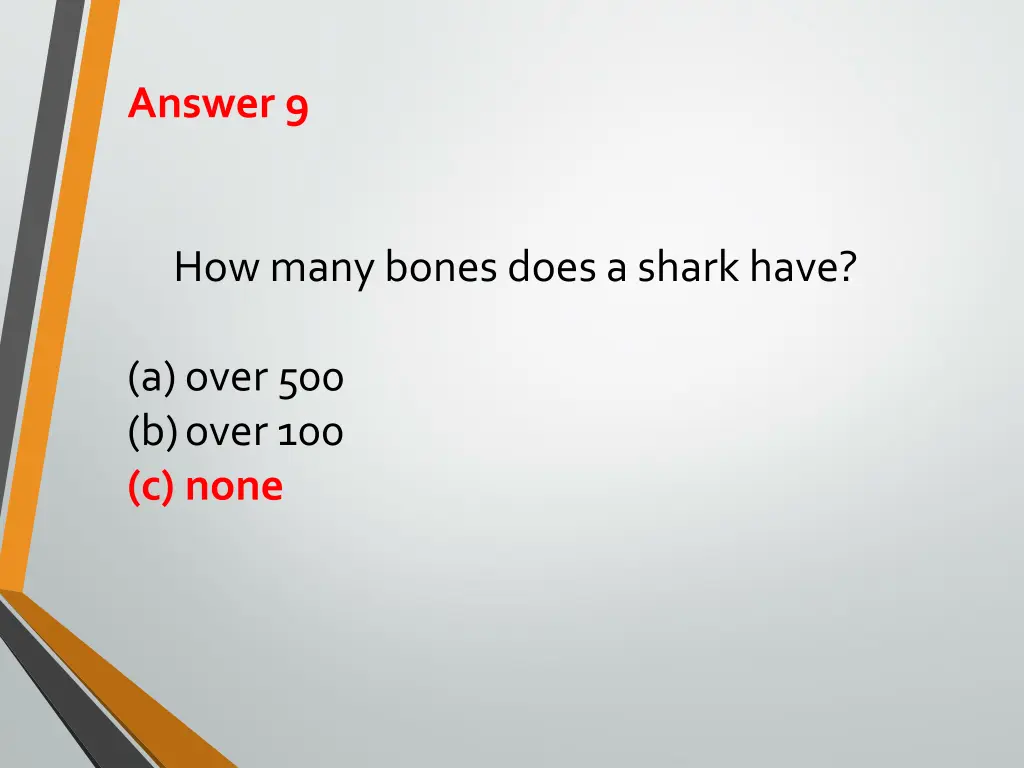 Answer 9

How many bones does a shark have?

(a) over 500
(b) over 100
(c) none